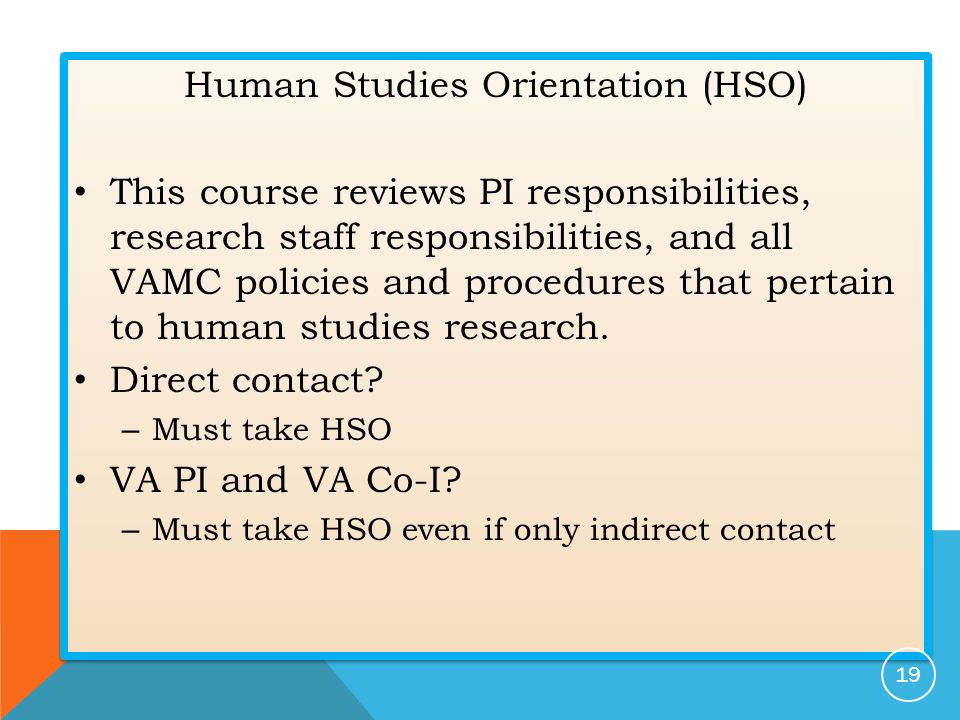 Human Studies Orientation (HSO)

• This course reviews PI responsibilities, research staff responsibilities, and all VAMC policies and procedures that pertain to human studies research.
• Direct contact?
– Must take HSO
• VA PI and VA Co-I?
– Must take HSO even if only indirect contact

19